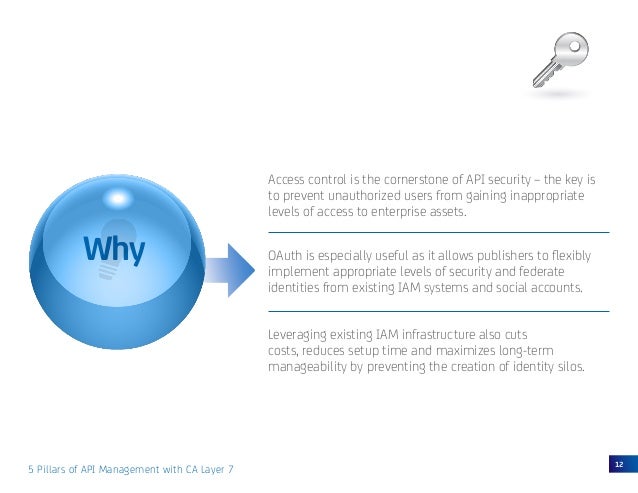 Why

Access control is the cornerstone of API security – the key is to prevent unauthorized users from gaining inappropriate levels of access to enterprise assets.

OAuth is especially useful as it allows publishers to flexibly implement appropriate levels of security and federate identities from existing IAM systems and social accounts.

Leveraging existing IAM infrastructure also cuts costs, reduces setup time and maximizes long-term manageability by preventing the creation of identity silos.

5 Pillars of API Management with CA Layer 7

12